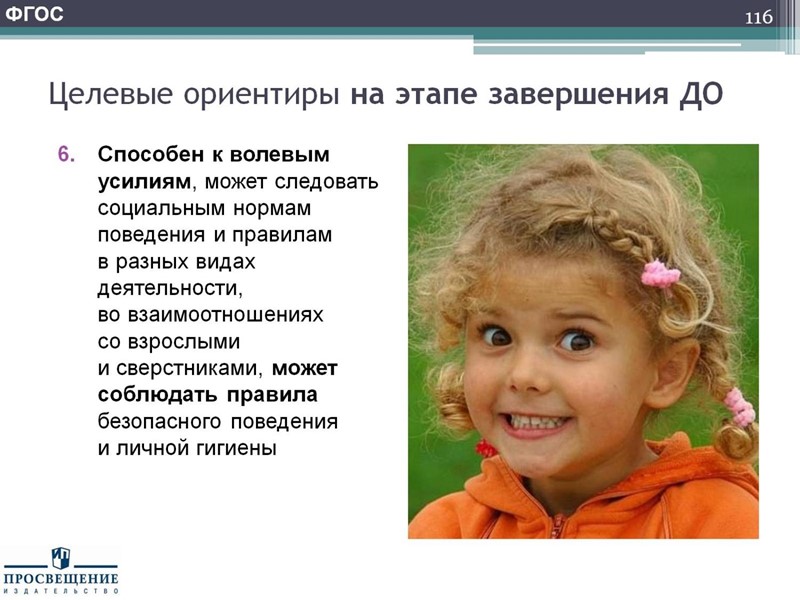 ФГОС

116

Целевые ориентиры на этапе завершения ДО

6. Способен к волевым усилиям, может следовать социальным нормам поведения и правилам в разных видах деятельности, во взаимоотношениях со взрослыми и сверстниками, может соблюдать правила безопасного поведения и личной гигиены

ПРОСВЕЩЕНИЕ
ИЗДАТЕЛЬСТВО